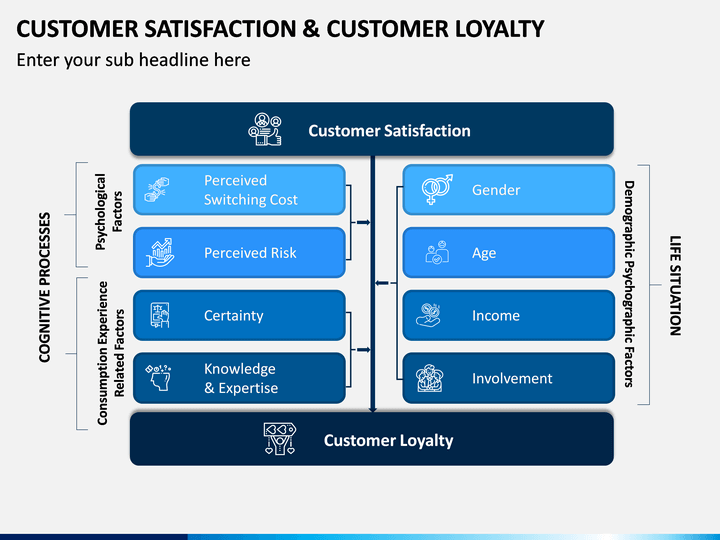 CUSTOMER SATISFACTION & CUSTOMER LOYALTY

Enter your sub headline here

Customer Satisfaction

COGNITIVE PROCESSES

Psychological Factors

Perceived Switching Cost

Perceived Risk

Consumption Experience Related Factors

Certainty

Knowledge & Expertise

Gender

Age

Income

Involvement

Demographic Psychographic Factors

LIFE SITUATION

Customer Loyalty